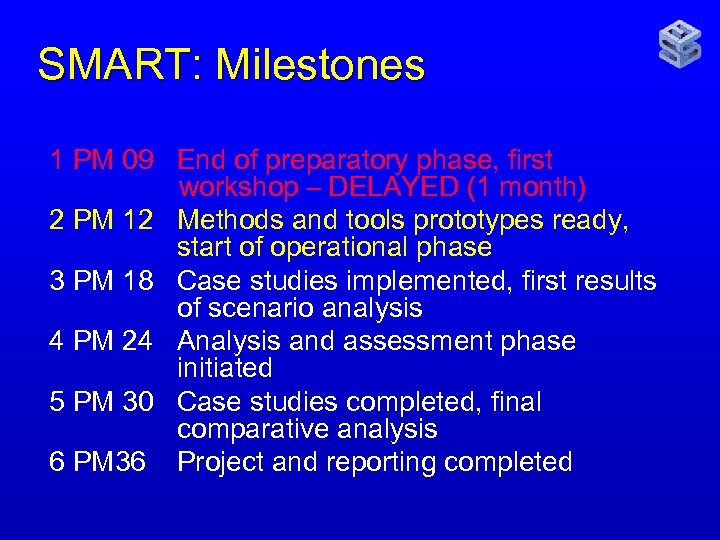 SMART: Milestones

1 PM 09 End of preparatory phase, first workshop – DELAYED (1 month)

2 PM 12 Methods and tools prototypes ready, start of operational phase

3 PM 18 Case studies implemented, first results of scenario analysis

4 PM 24 Analysis and assessment phase initiated

5 PM 30 Case studies completed, final comparative analysis

6 PM36 Project and reporting completed